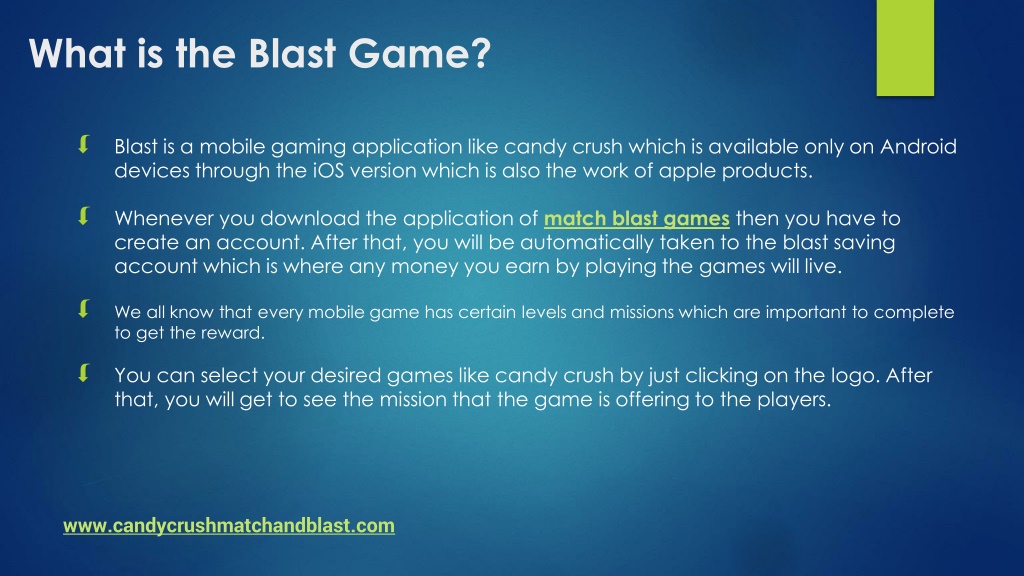 What is the Blast Game?

Blast is a mobile gaming application like candy crush which is available only on Android devices through the iOS version which is also the work of apple products.

Whenever you download the application of match blast games then you have to create an account. After that, you will be automatically taken to the blast saving account which is where any money you earn by playing the games will live.

We all know that every mobile game has certain levels and missions which are important to complete to get the reward.

You can select your desired games like candy crush by just clicking on the logo. After that, you will get to see the mission that the game is offering to the players.

www.candycrushmatchandblast.com